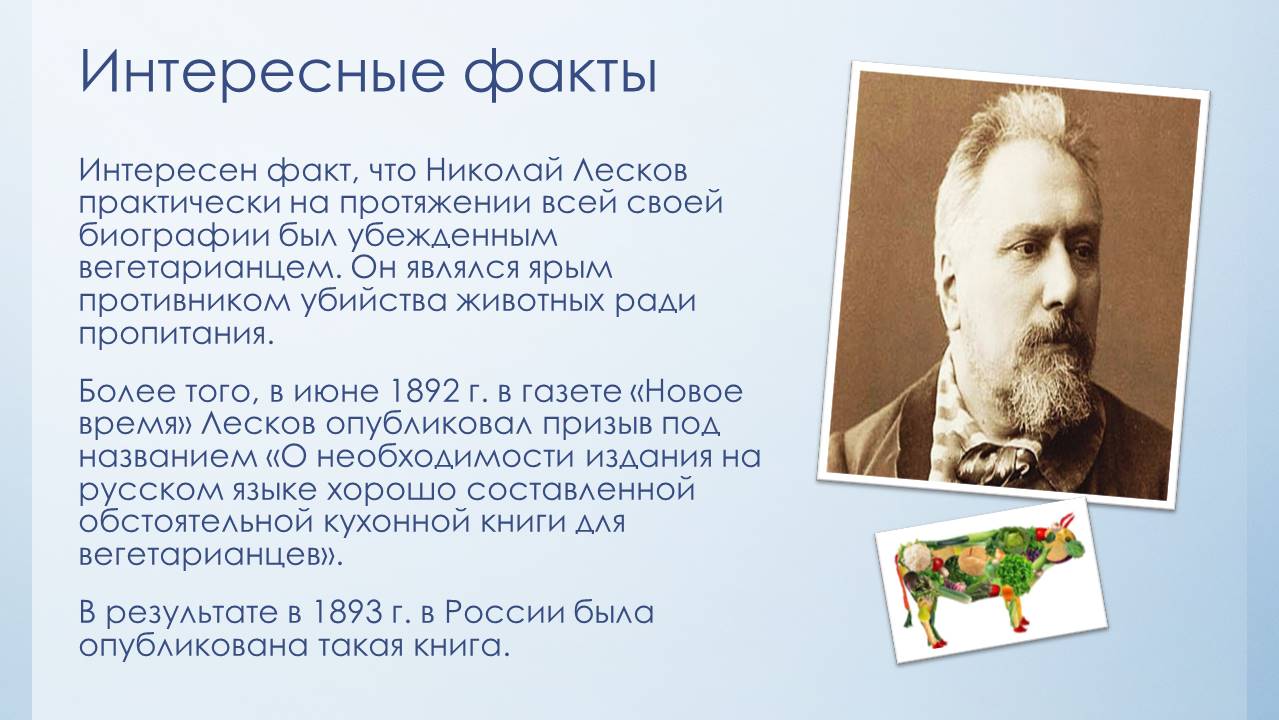 Интересные факты

Интересен факт, что Николай Лесков практически на протяжении всей своей биографии был убежденным вегетарианцем. Он являлся ярым противником убийства животных ради пропитания.

Более того, в июне 1892 г. в газете «Новое время» Лесков опубликовал призыв под названием «О необходимости издания на русском языке хорошо составленной обстоятельной кухонной книги для вегетарианцев».

В результате в 1893 г. в России была опубликована такая книга.